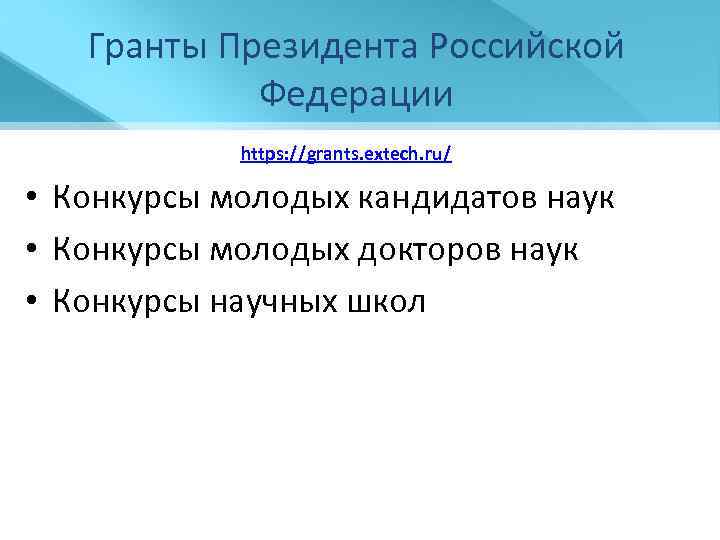 Гранты Президента Российской Федерации

https://grants.extech.ru/

• Конкурсы молодых кандидатов наук
• Конкурсы молодых докторов наук
• Конкурсы научных школ